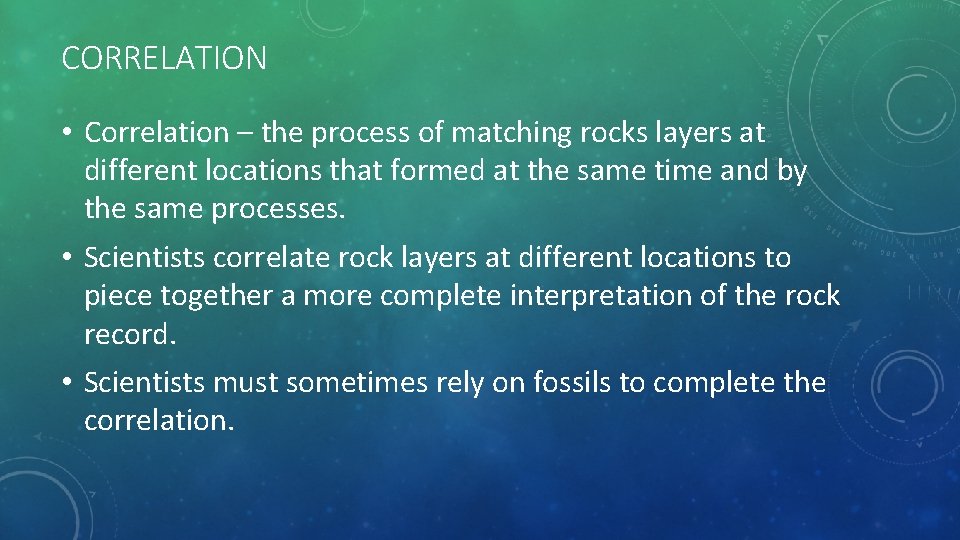 CORRELATION

• Correlation – the process of matching rocks layers at different locations that formed at the same time and by the same processes.

• Scientists correlate rock layers at different locations to piece together a more complete interpretation of the rock record.

• Scientists must sometimes rely on fossils to complete the correlation.